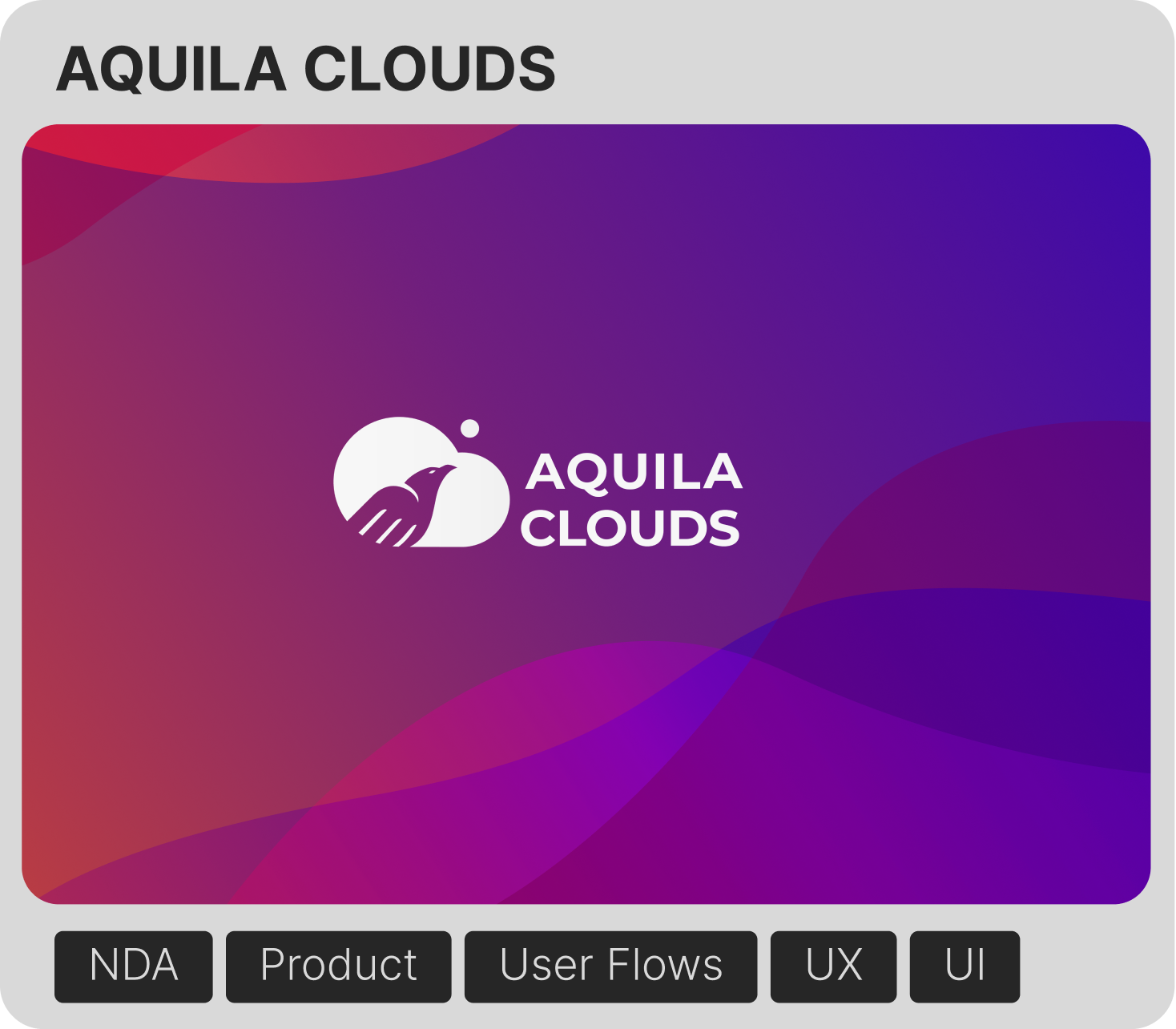 AQUILA CLOUDS

AQUILA CLOUDS

NDA Product User Flows UX UI